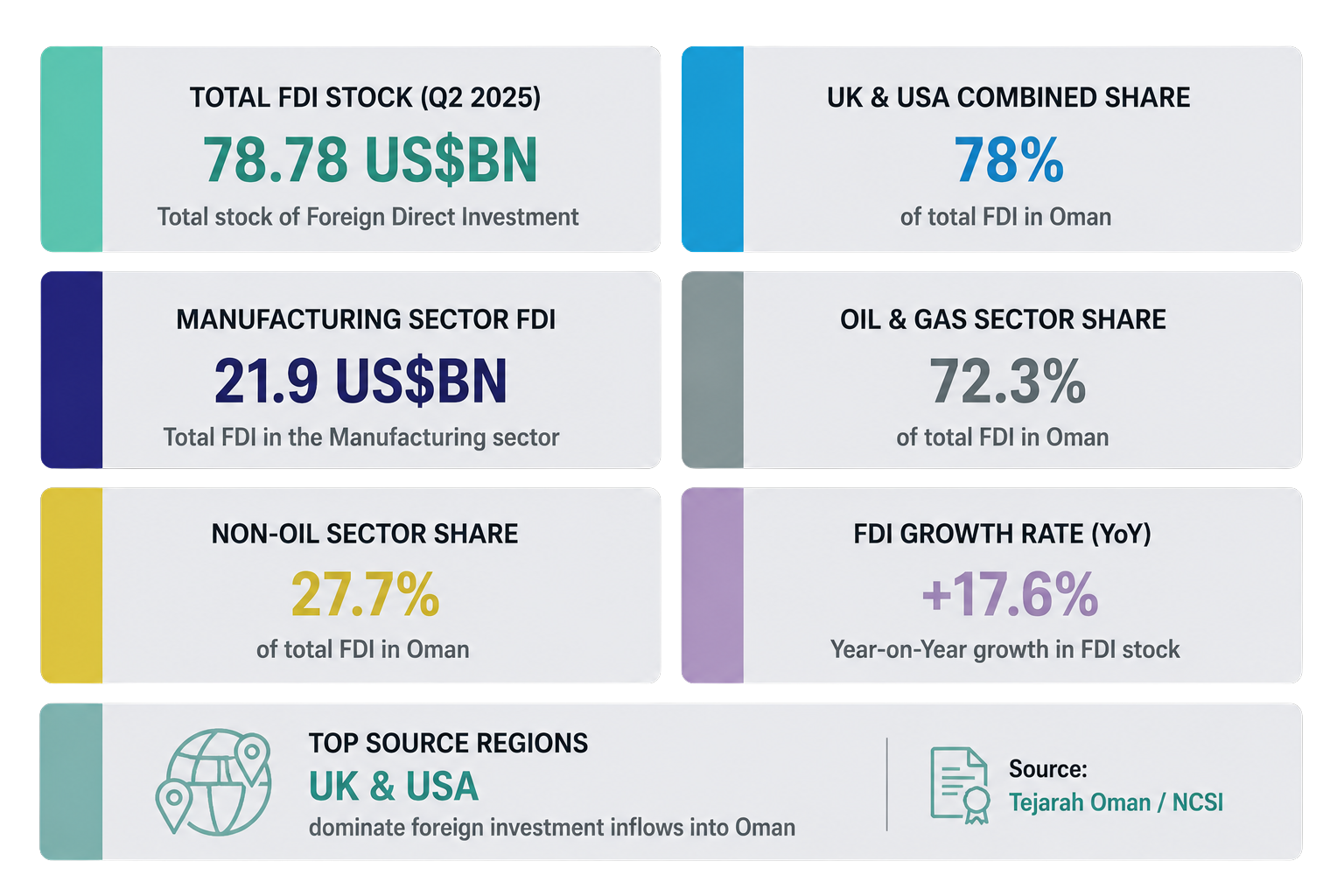 TOTAL FDI STOCK (Q2 2025)
78.78 US$BN
Total stock of Foreign Direct Investment

UK & USA COMBINED SHARE
78%
of total FDI in Oman

MANUFACTURING SECTOR FDI
21.9 US$BN
Total FDI in the Manufacturing sector

OIL & GAS SECTOR SHARE
72.3%
of total FDI in Oman

NON-OIL SECTOR SHARE
27.7%
of total FDI in Oman

FDI GROWTH RATE (YoY)
+17.6%
Year-on-Year growth in FDI stock

TOP SOURCE REGIONS
UK & USA
dominate foreign investment inflows into Oman

Source:
Tejarah Oman / NCSI